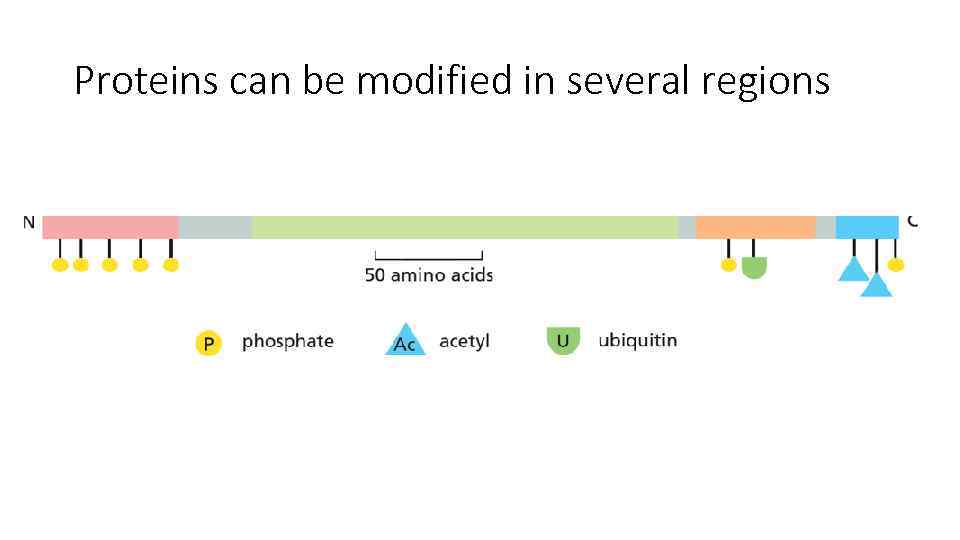 Proteins can be modified in several regions

N

C

50 amino acids

P phosphate

Ac acetyl

U ubiquitin